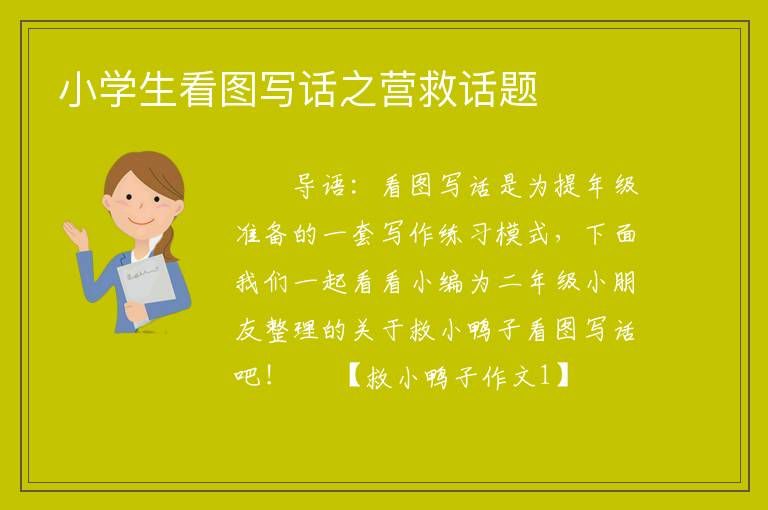 小学生看图写话之营救话题

导语：看图写话是为提年级准备的一套写作练习模式，下面我们一起看看小编为二年级小朋友整理的关于救小鸭子看图写话吧！ 【救小鸭子作文1】